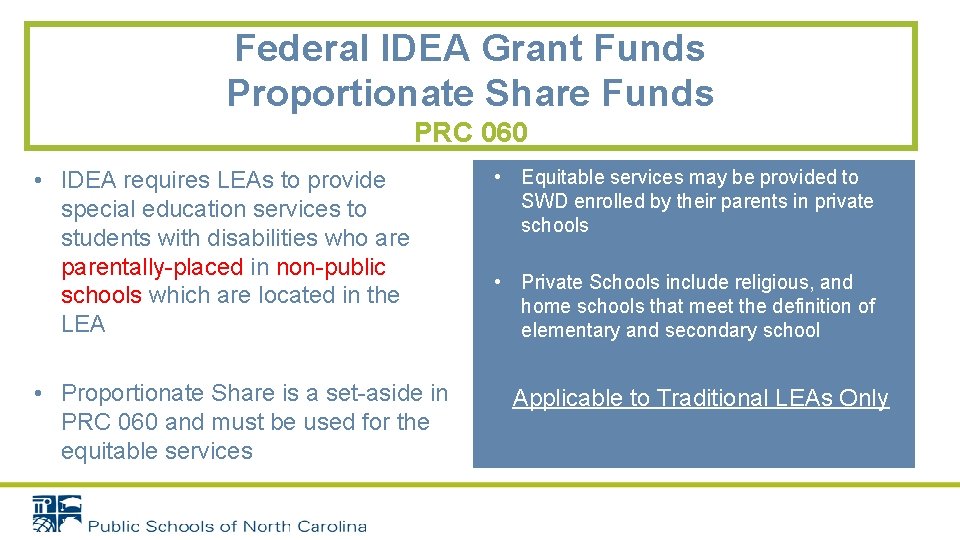 Federal IDEA Grant Funds
Proportionate Share Funds

PRC 060

• IDEA requires LEAs to provide special education services to students with disabilities who are parentally-placed in non-public schools which are located in the LEA

• Proportionate Share is a set-aside in PRC 060 and must be used for the equitable services

• Equitable services may be provided to SWD enrolled by their parents in private schools

• Private Schools include religious, and home schools that meet the definition of elementary and secondary school

Applicable to Traditional LEAs Only

Public Schools of North Carolina